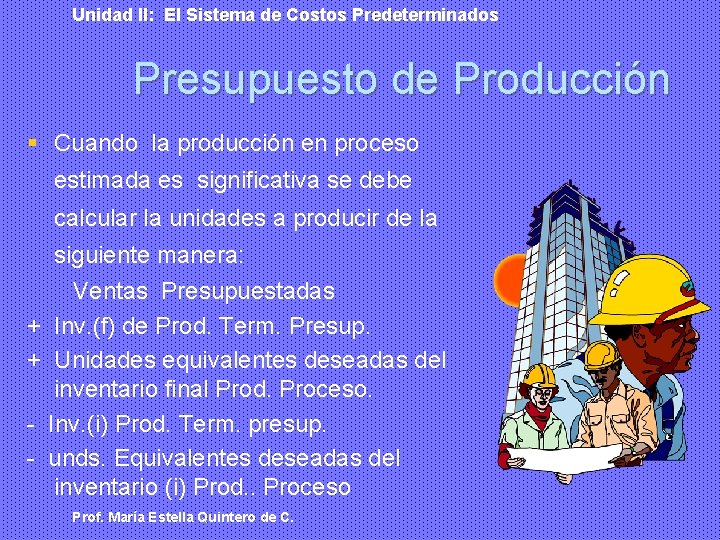 Unidad II: El Sistema de Costos Predeterminados

Presupuesto de Producción

▪ Cuando la producción en proceso estimada es significativa se debe calcular la unidades a producir de la siguiente manera:

Ventas Presupuestadas
+ Inv.(f) de Prod. Term. Presup.
+ Unidades equivalentes deseadas del inventario final Prod. Proceso.
- Inv.(i) Prod. Term. presup.
- unds. Equivalentes deseadas del inventario (i) Prod.. Proceso

Prof. María Estella Quintero de C.